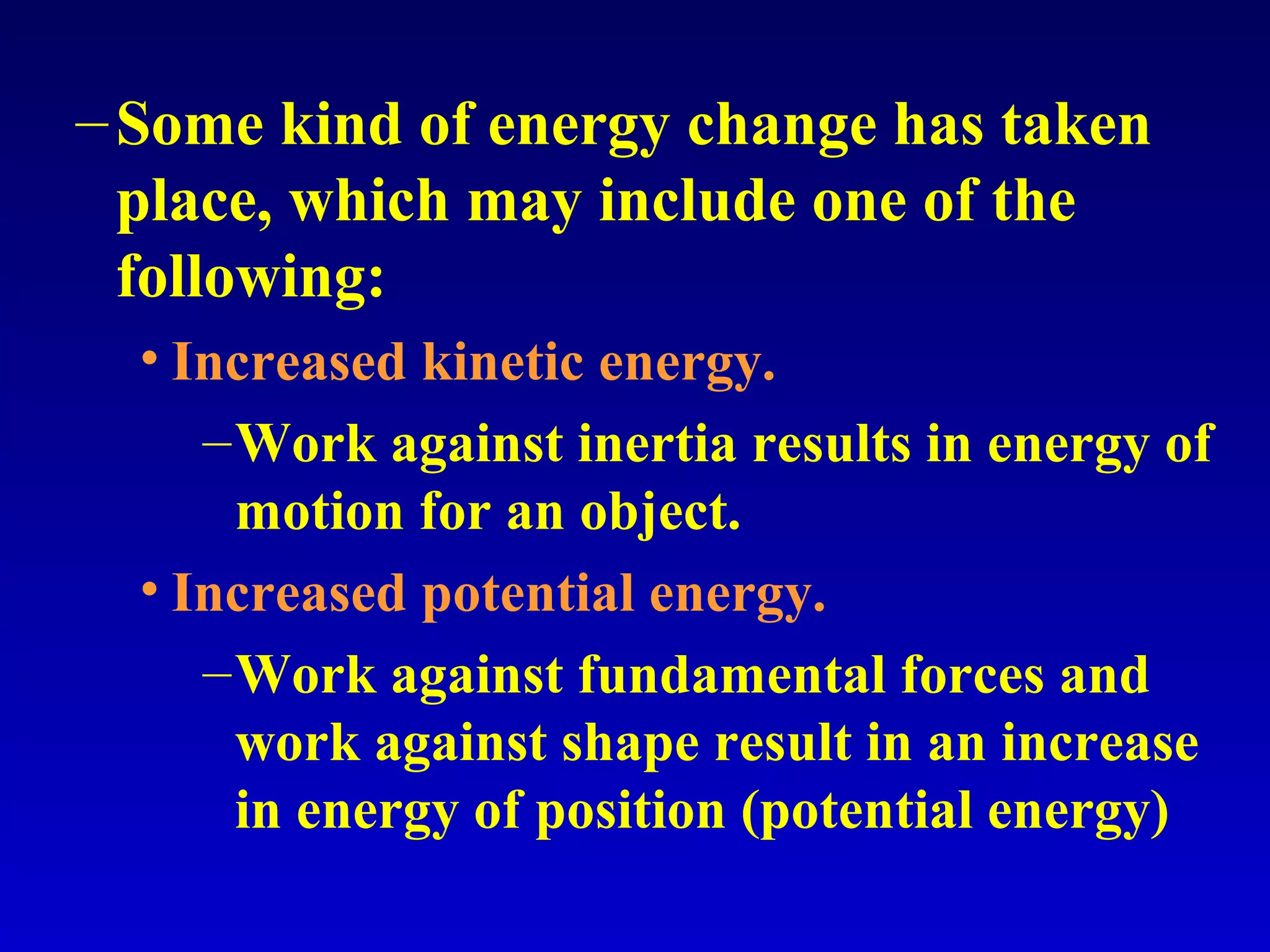 – Some kind of energy change has taken place, which may include one of the following:

• Increased kinetic energy.

– Work against inertia results in energy of motion for an object.

• Increased potential energy.

– Work against fundamental forces and work against shape result in an increase in energy of position (potential energy)